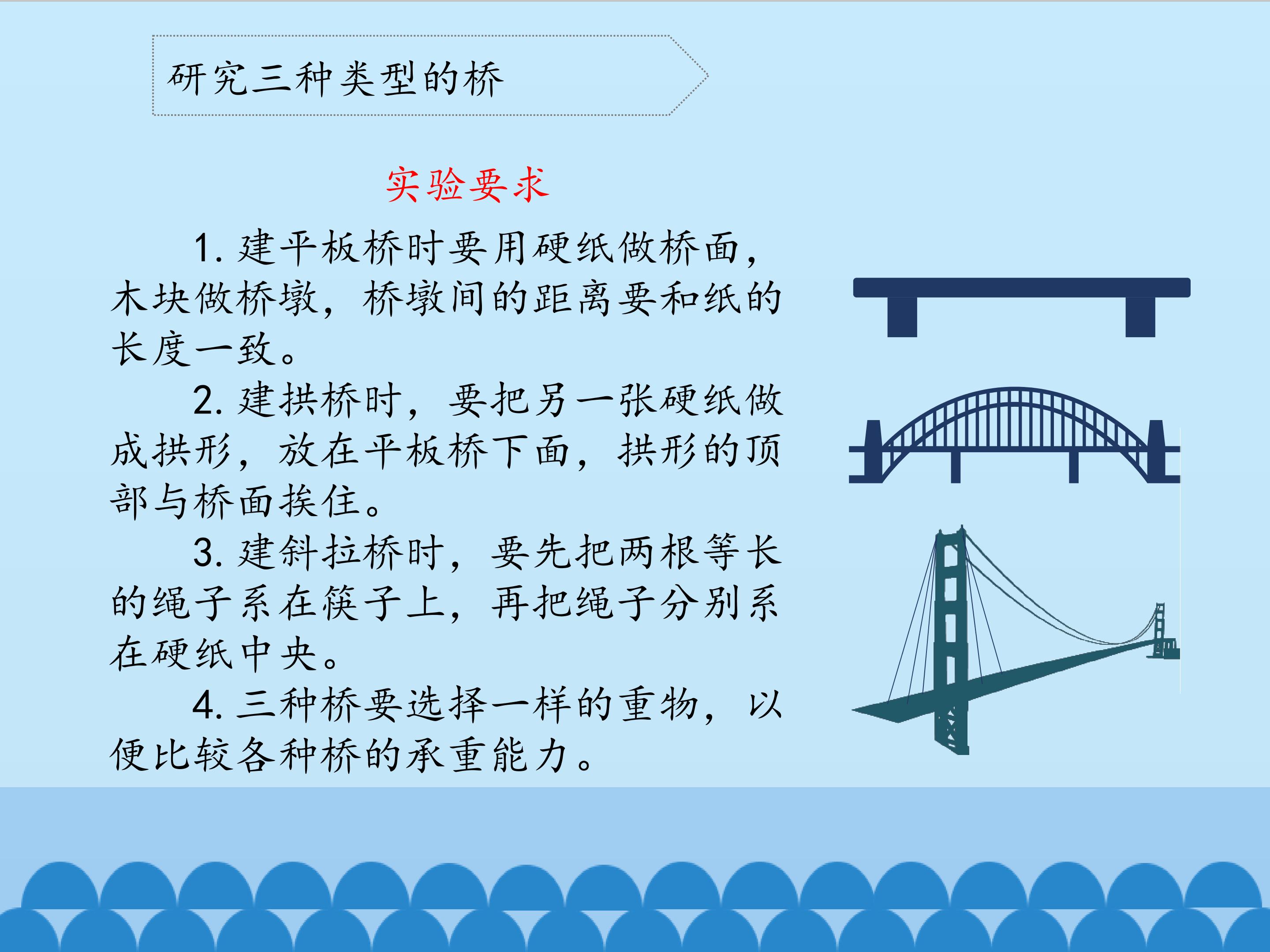 研究三种类型的桥

实验要求

1. 建平板桥时要用硬纸做桥面，木块做桥墩，桥墩间的距离要和纸的长度一致。

2. 建拱桥时，要把另一张硬纸做成拱形，放在平板桥下面，拱形的顶部与桥面挨住。

3. 建斜拉桥时，要先把两根等长的绳子系在筷子上，再把绳子分别系在硬纸中央。

4. 三种桥要选择一样的重物，以便比较各种桥的承重能力。